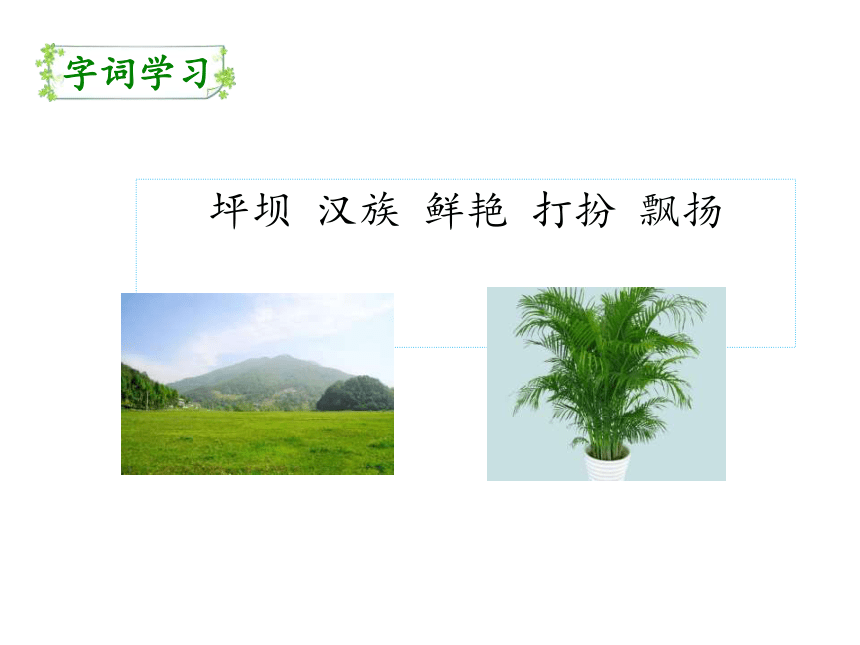 字词学习

坪坝 汉族 鲜艳 打扮 飘扬